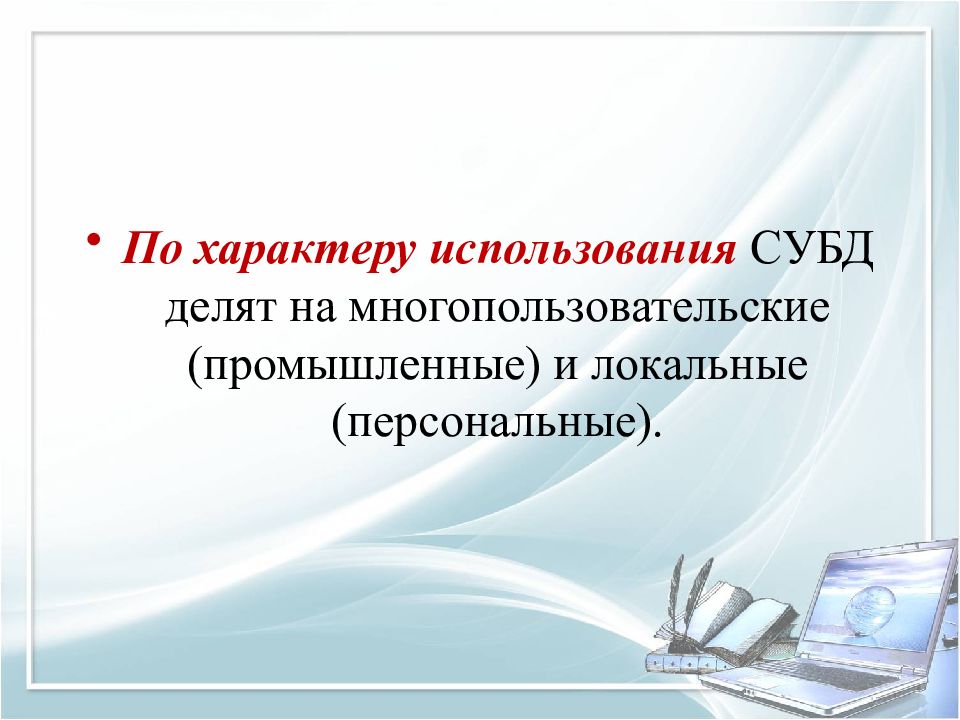 • По характеру использования СУБД делят на многопользовательские (промышленные) и локальные (персональные).